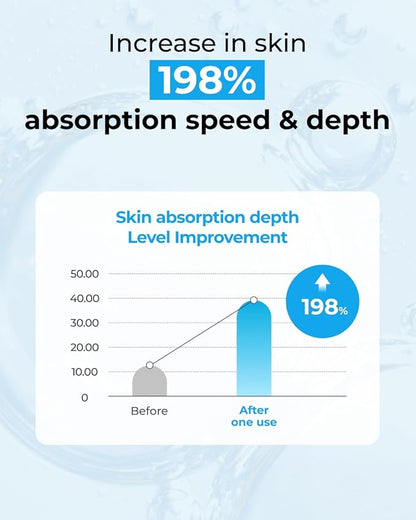 Increase in skin
198%
absorption speed & depth

Skin absorption depth
Level Improvement

50.00
40.00
30.00
20.00
10.00
0

198%

Before
After one use